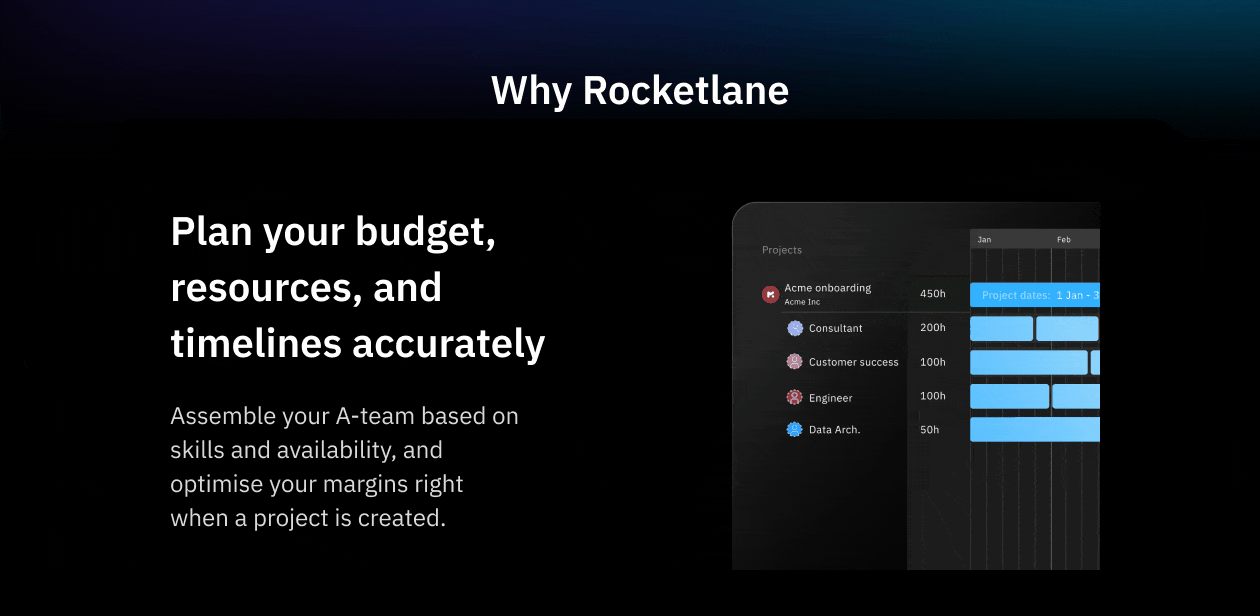 Why Rocketlane

Plan your budget, resources, and timelines accurately

Assemble your A-team based on skills and availability, and optimise your margins right when a project is created.

Projects

Jan

Feb

Acme onboarding
Acme Inc

450h

Project dates: 1 Jan - 3

Consultant

200h

Customer success

100h

Engineer

100h

Data Arch.

50h